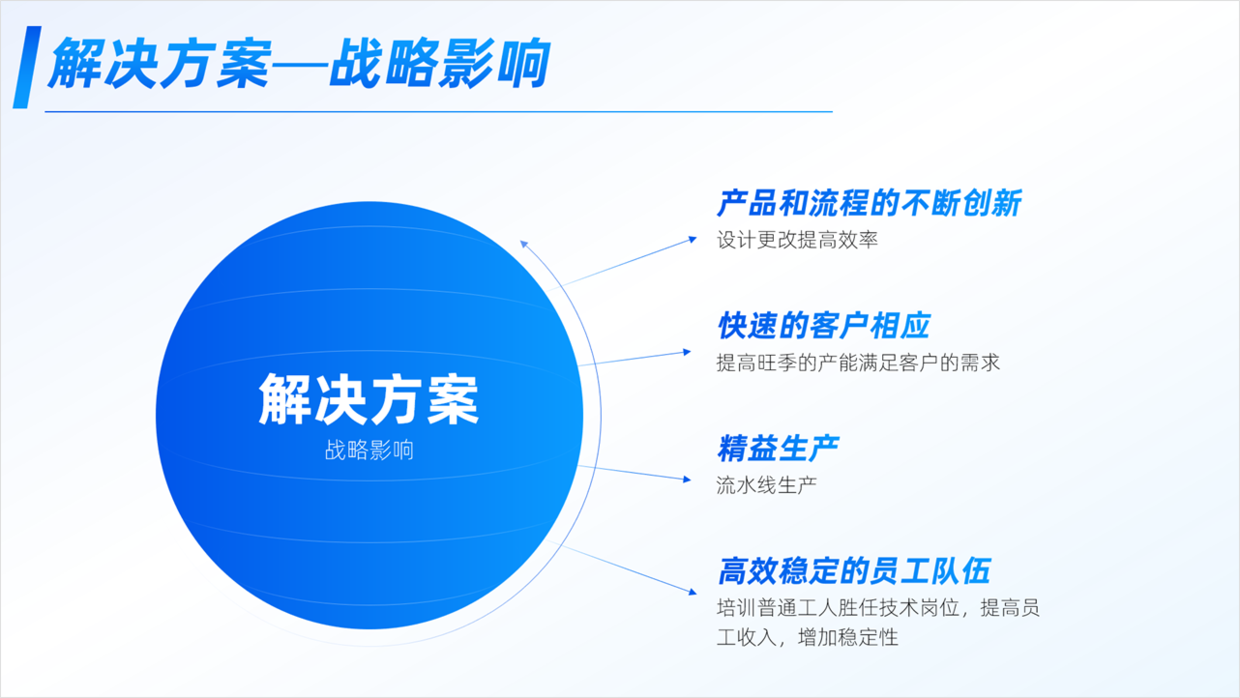 解决方案—战略影响

解决方案
战略影响

产品和流程的不断创新
设计更改提高效率

快速的客户相应
提高旺季的产能满足客户的需求

精益生产
流水线生产

高效稳定的员工队伍
培训普通工人胜任技术岗位，提高员工收入，增加稳定性